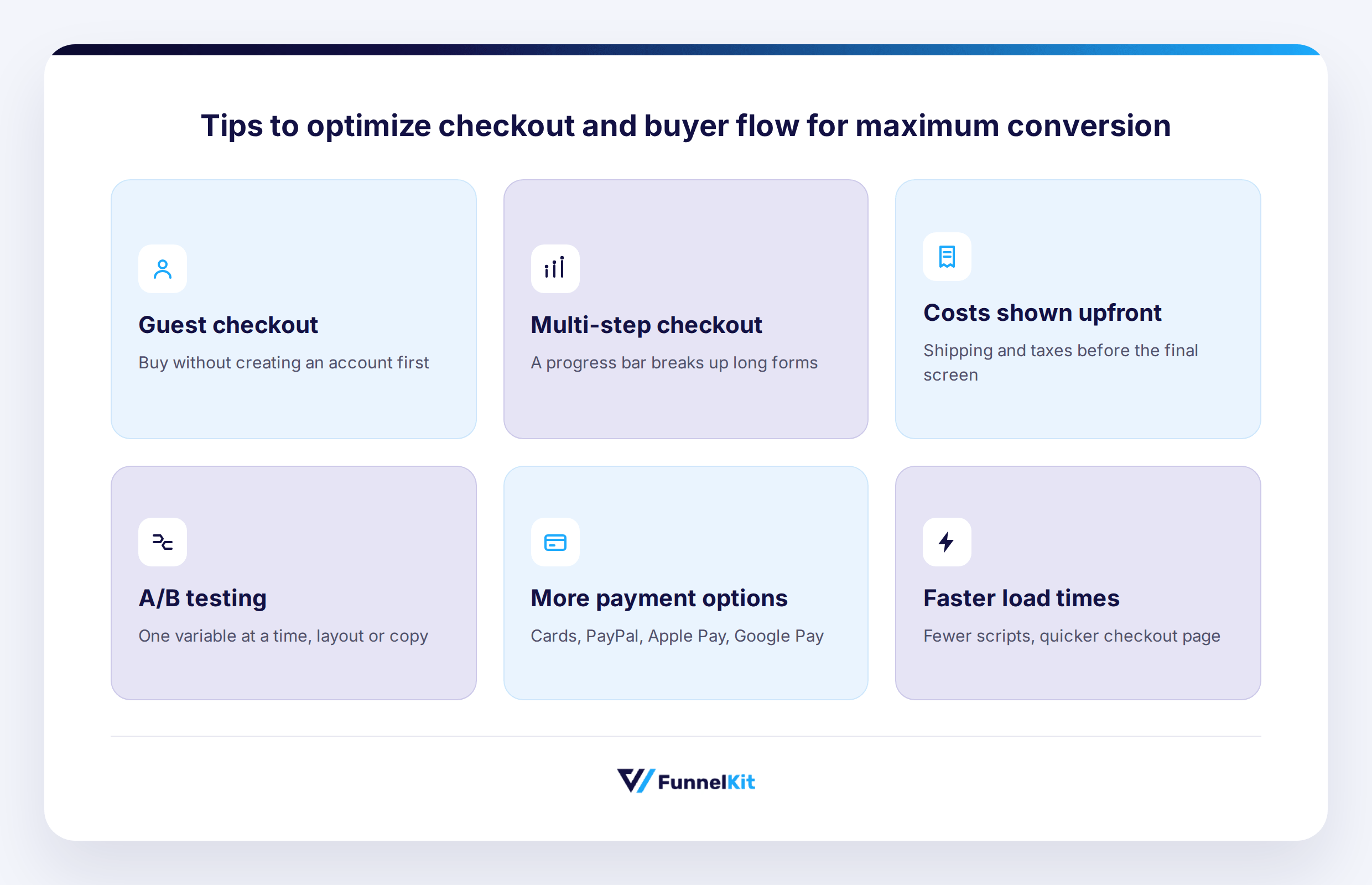 Tips to optimize checkout and buyer flow for maximum conversion

Guest checkout

Buy without creating an account first

Multi-step checkout

A progress bar breaks up long forms

Costs shown upfront

Shipping and taxes before the final screen

A/B testing

One variable at a time, layout or copy

More payment options

Cards, PayPal, Apple Pay, Google Pay

Faster load times

Fewer scripts, quicker checkout page

FunnelKit